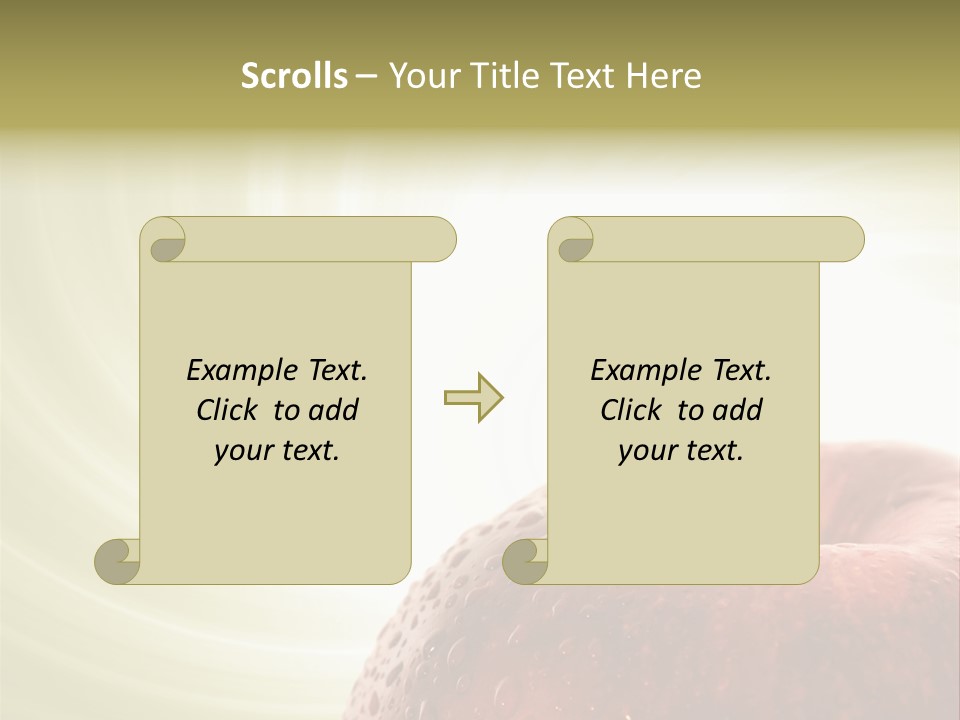 Scrolls – Your Title Text Here

Example Text.
Click to add
your text.

Example Text.
Click to add
your text.